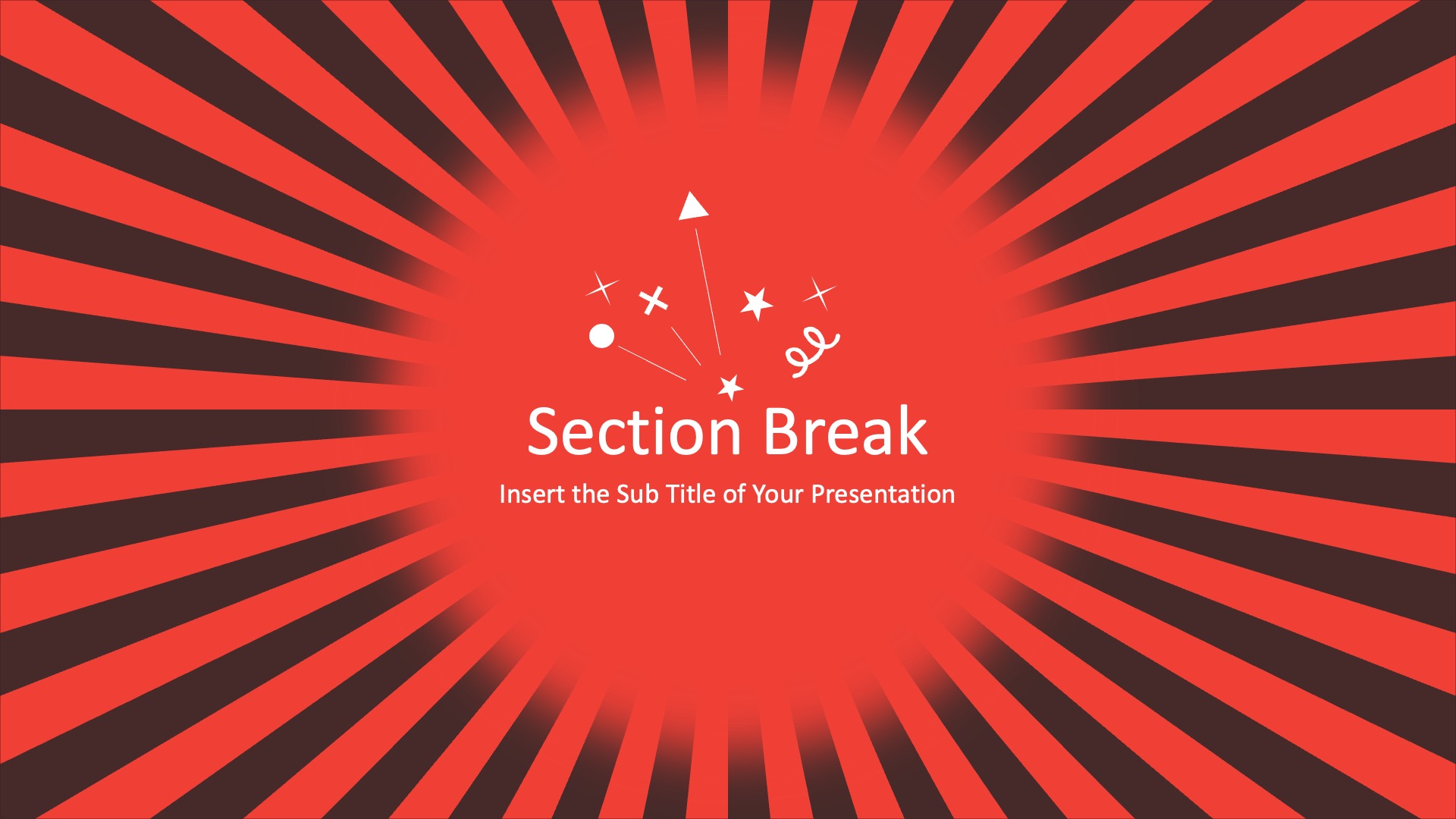 Section Break

Insert the Sub Title of Your Presentation